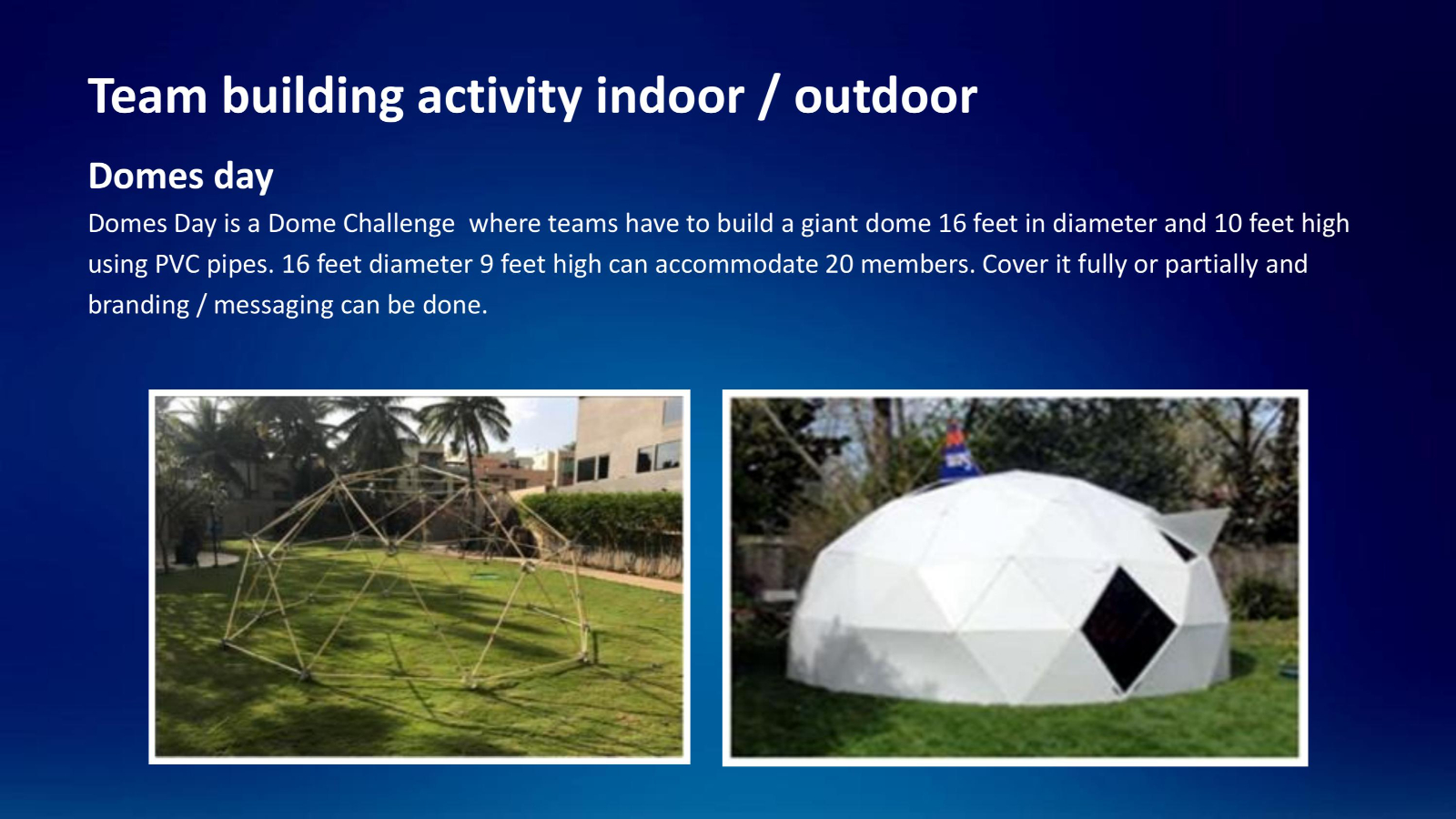 Team building activity indoor / outdoor

Domes day

Domes Day is a Dome Challenge  where teams have to build a giant dome 16 feet in diameter and 10 feet high using PVC pipes. 16 feet diameter 9 feet high can accommodate 20 members. Cover it fully or partially and branding / messaging can be done.